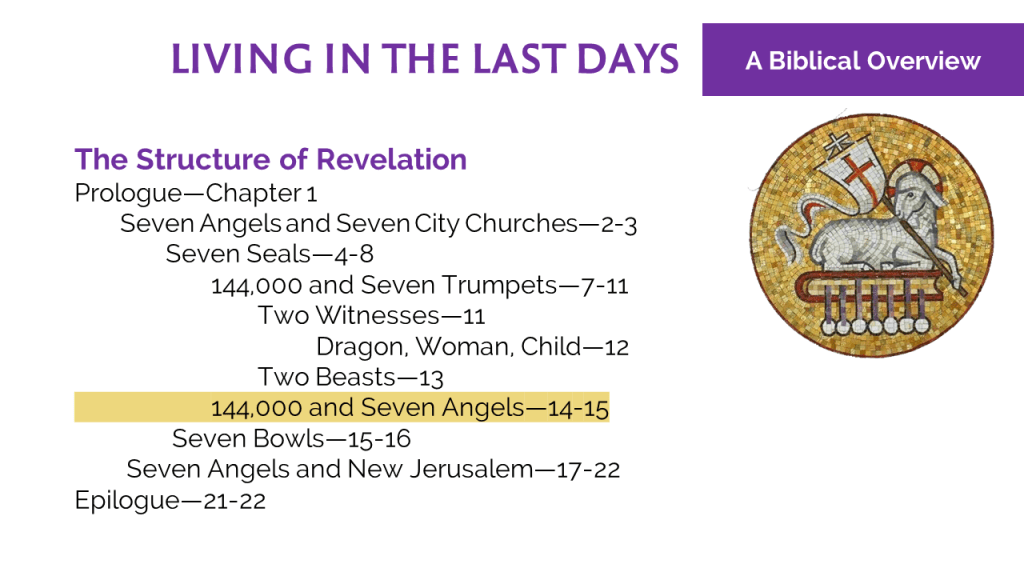 LIVING IN THE LAST DAYS

A Biblical Overview

The Structure of Revelation
Prologue—Chapter 1
Seven Angels and Seven City Churches—2-3
Seven Seals—4-8
144,000 and Seven Trumpets—7-11
Two Witnesses—11
Dragon, Woman, Child—12
Two Beasts—13
144,000 and Seven Angels—14-15
Seven Bowls—15-16
Seven Angels and New Jerusalem—17-22
Epilogue—21-22